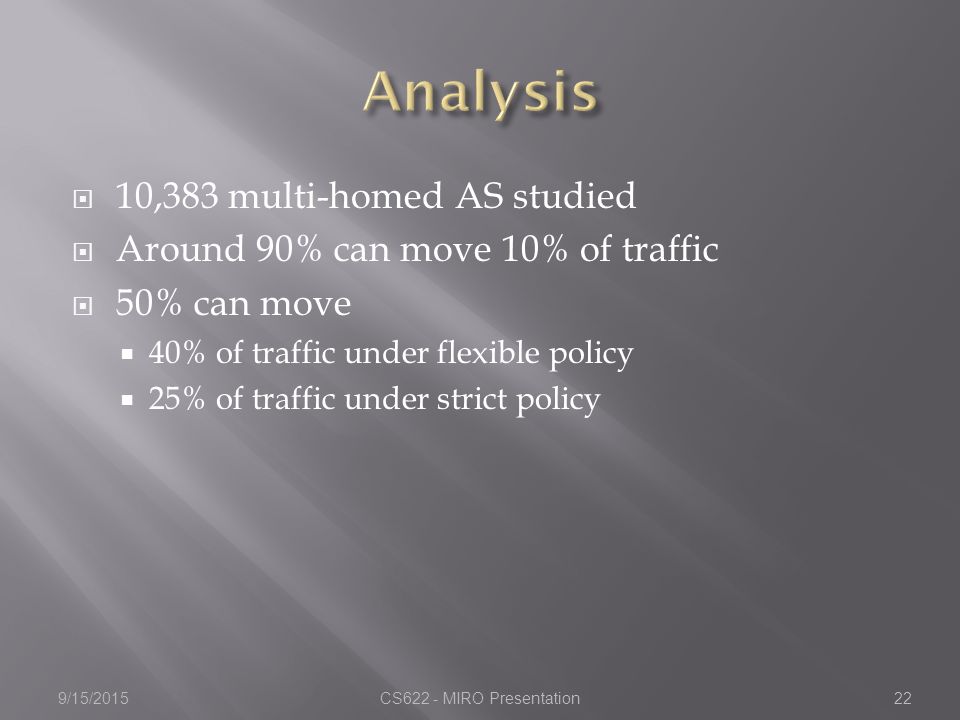 Analysis

10,383 multi-homed AS studied

Around 90% can move 10% of traffic

50% can move

40% of traffic under flexible policy

25% of traffic under strict policy

9/15/2015

CS622 - MIRO Presentation

22